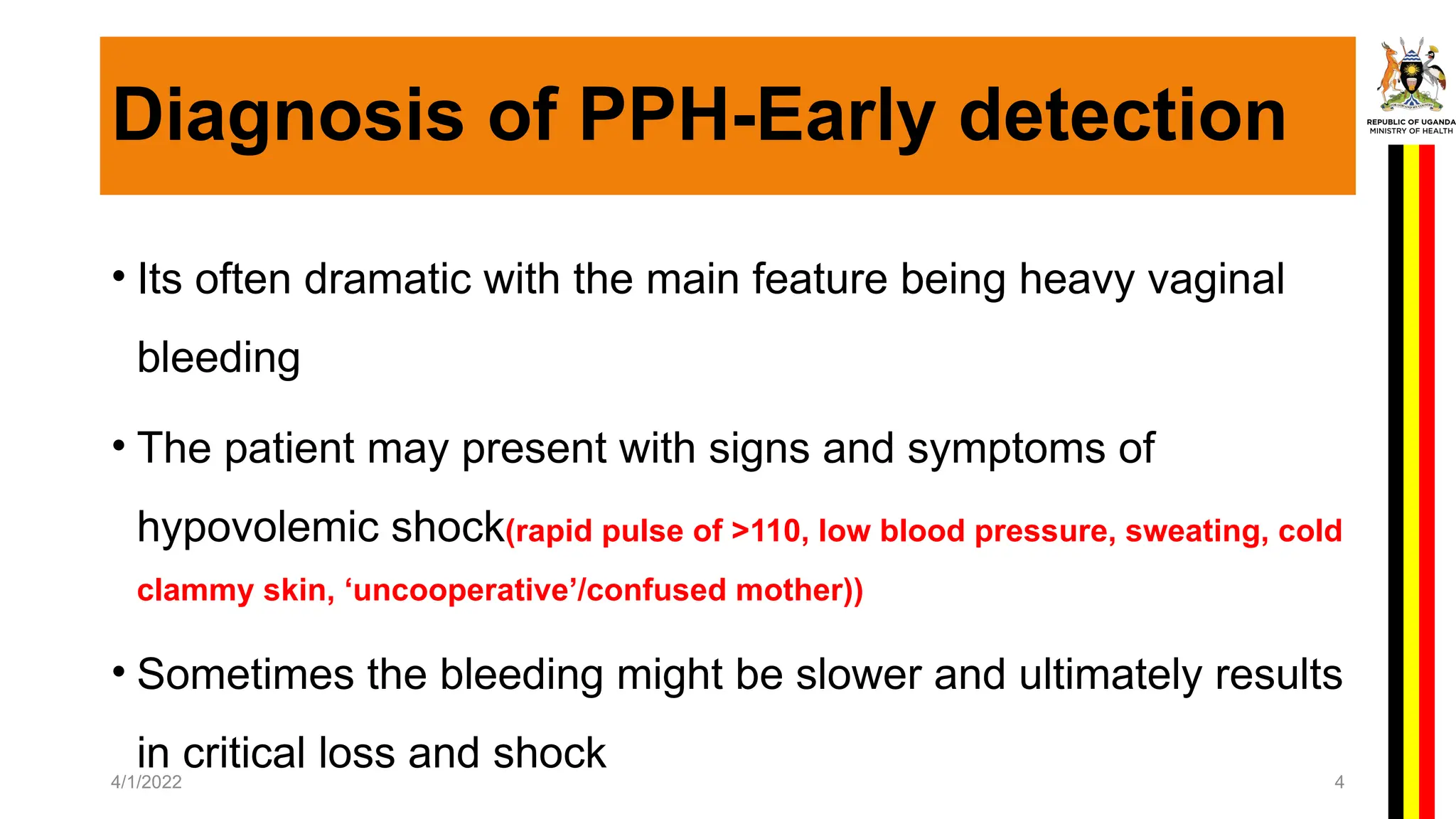 Diagnosis of PPH-Early detection

REPUBLIC OF UGANDA
MINISTRY OF HEALTH

• Its often dramatic with the main feature being heavy vaginal bleeding

• The patient may present with signs and symptoms of hypovolemic shock(rapid pulse of >110, low blood pressure, sweating, cold clammy skin, ‘uncooperative’/confused mother))

• Sometimes the bleeding might be slower and ultimately results in critical loss and shock

4/1/2022

4